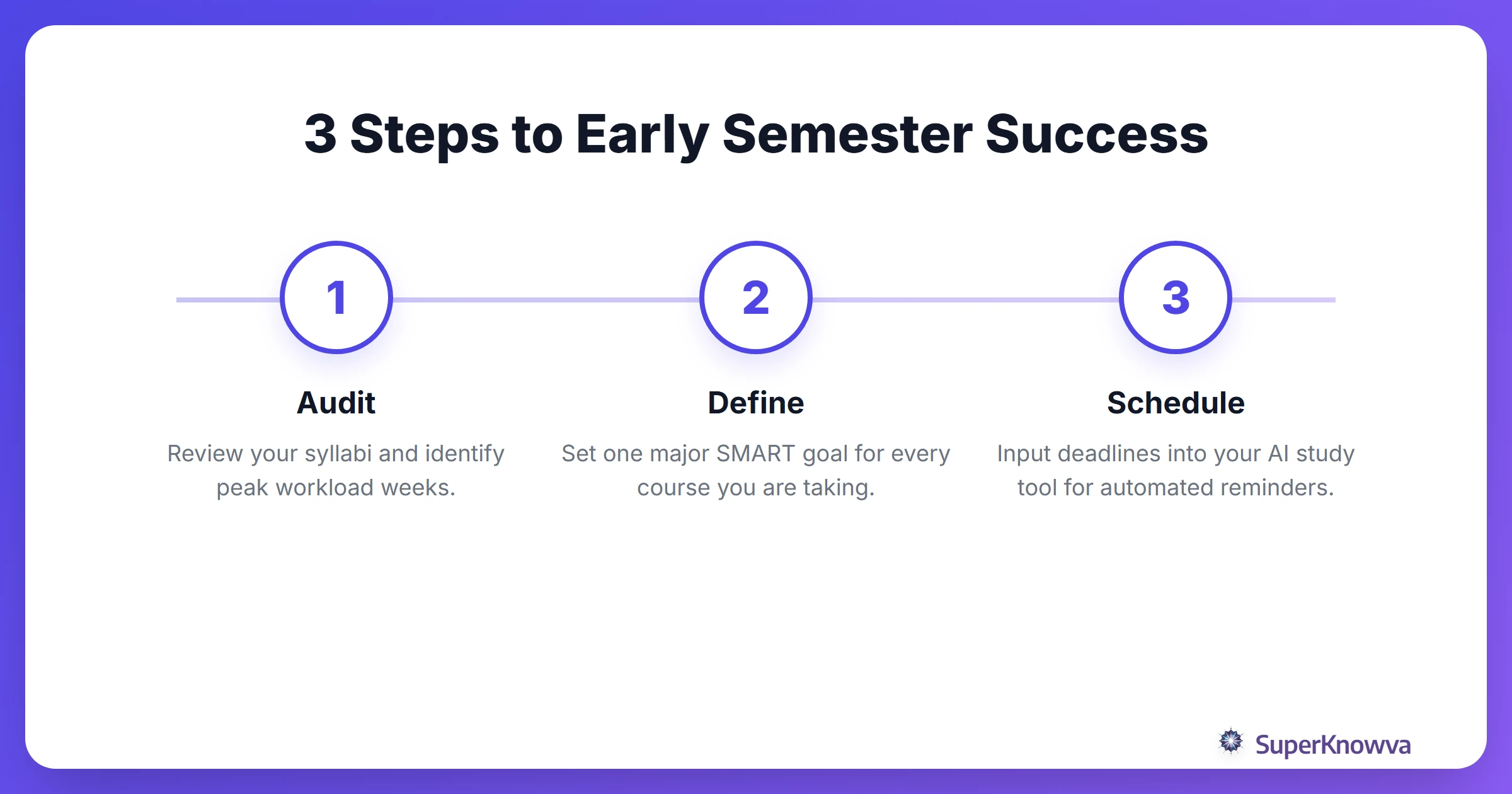 3 Steps to Early Semester Success

1

Audit

Review your syllabi and identify peak workload weeks.

2

Define

Set one major SMART goal for every course you are taking.

3

Schedule

Input deadlines into your AI study tool for automated reminders.

SuperKnowva